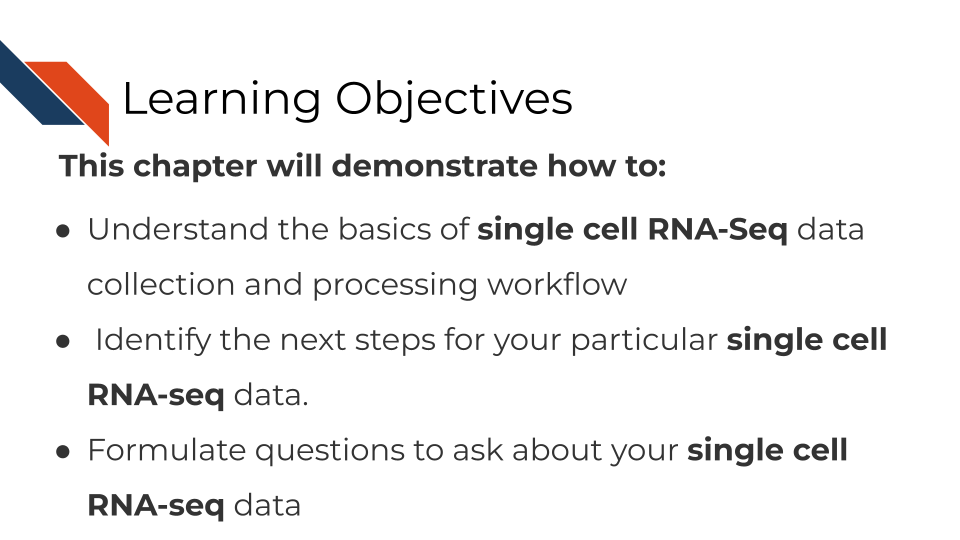 Learning Objectives

This chapter will demonstrate how to:

● Understand the basics of single cell RNA-Seq data collection and processing workflow
● Identify the next steps for your particular single cell RNA-seq data.
● Formulate questions to ask about your single cell RNA-seq data